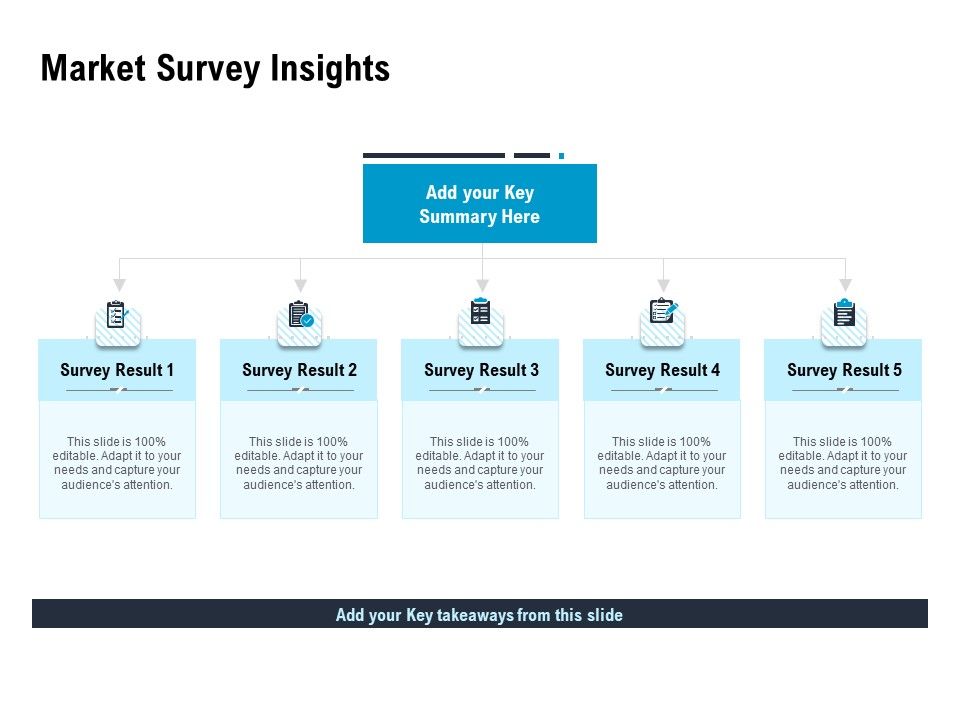 Market Survey Insights

Add your Key Summary Here

Survey Result 1

This slide is 100% editable. Adapt it to your needs and capture your audience's attention.

Survey Result 2

This slide is 100% editable. Adapt it to your needs and capture your audience's attention.

Survey Result 3

This slide is 100% editable. Adapt it to your needs and capture your audience's attention.

Survey Result 4

This slide is 100% editable. Adapt it to your needs and capture your audience's attention.

Survey Result 5

This slide is 100% editable. Adapt it to your needs and capture your audience's attention.

Add your Key takeaways from this slide